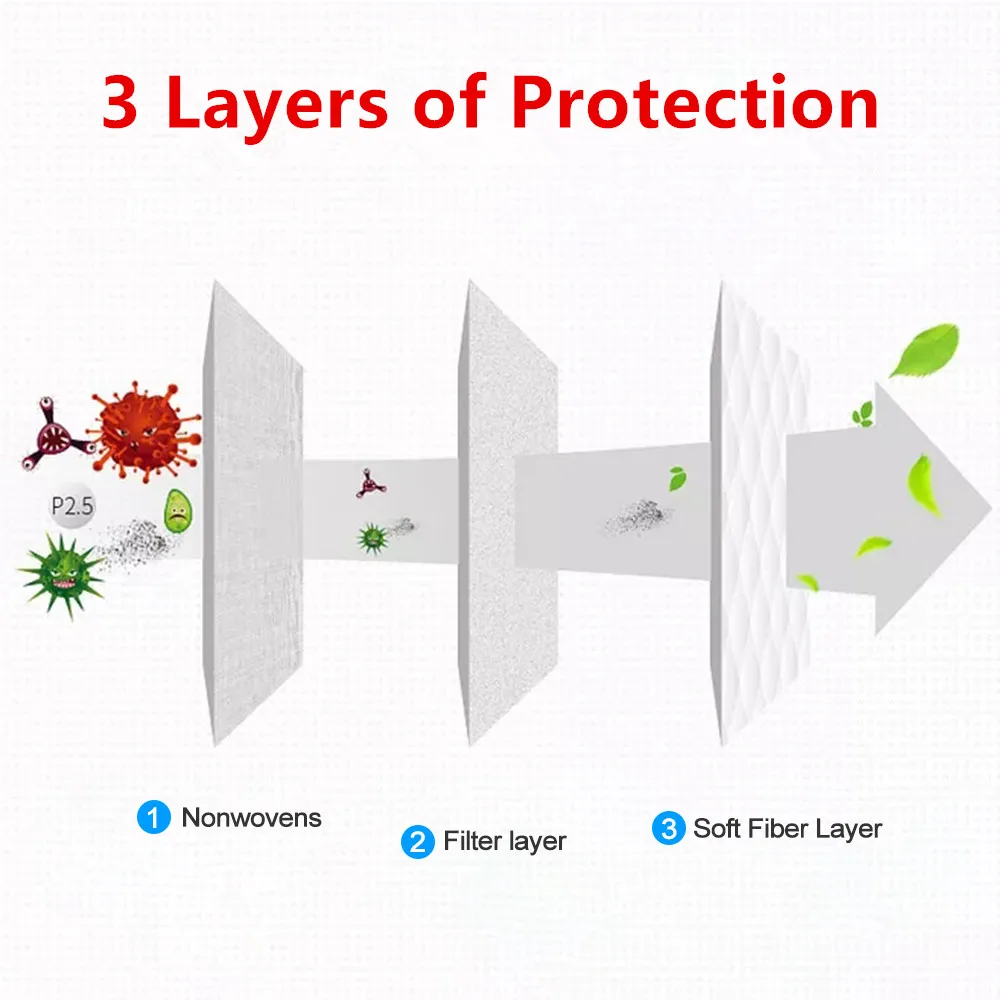 3 Layers of Protection

P2.5

1 Nonwovens

2 Filter layer

3 Soft Fiber Layer